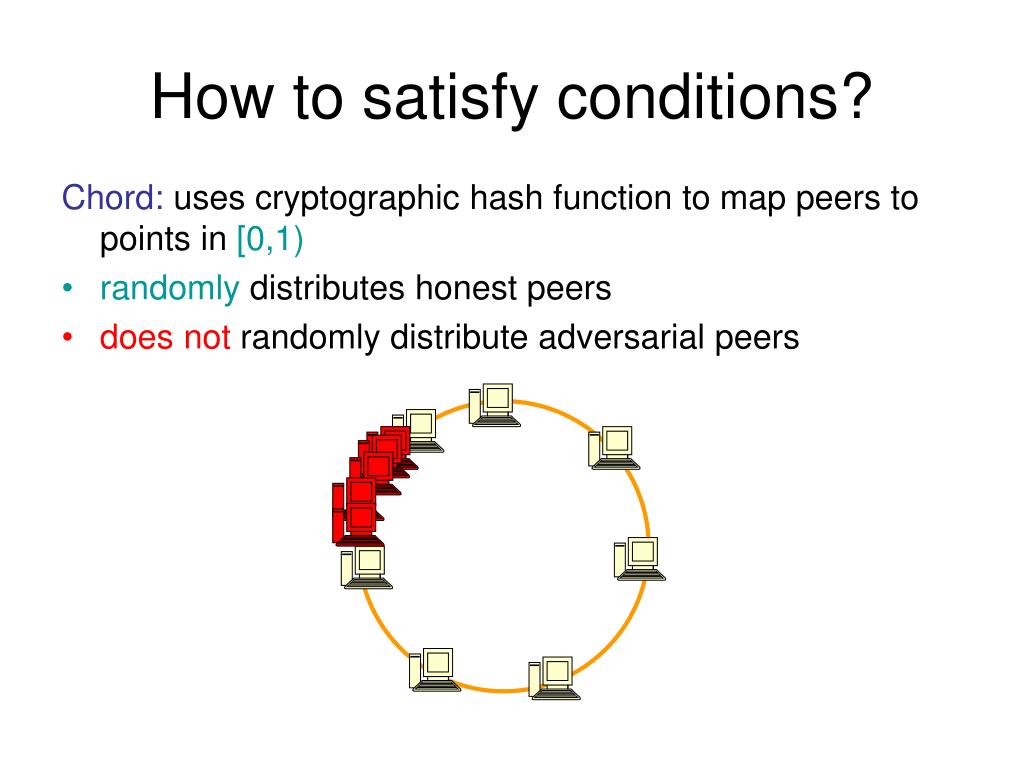 How to satisfy conditions?

Chord: uses cryptographic hash function to map peers to points in [0,1)

• randomly distributes honest peers
• does not randomly distribute adversarial peers